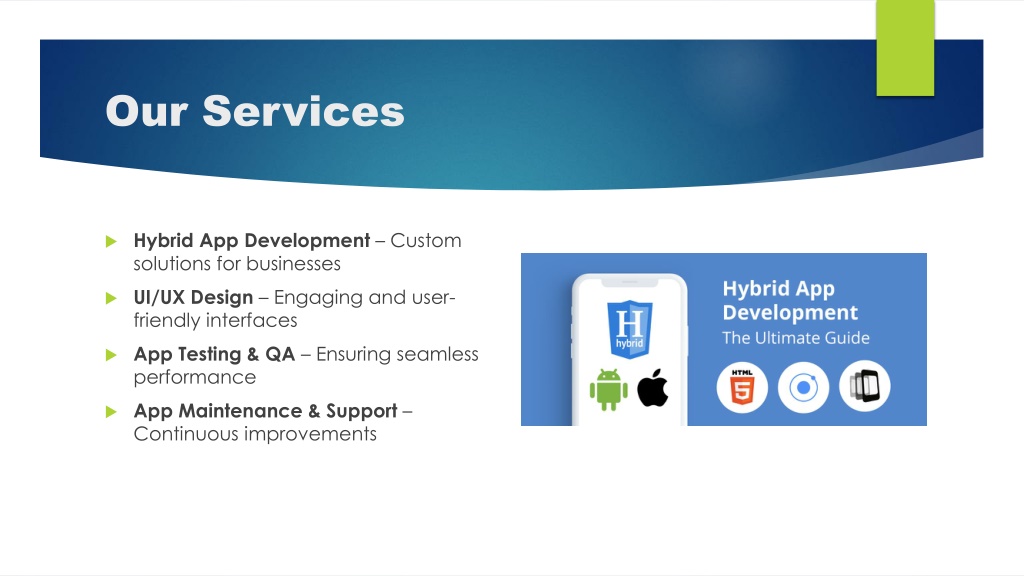 Our Services

Hybrid App Development – Custom solutions for businesses

UI/UX Design – Engaging and user-friendly interfaces

App Testing & QA – Ensuring seamless performance

App Maintenance & Support – Continuous improvements

H
hybrid

Hybrid App Development
The Ultimate Guide

HTML
5